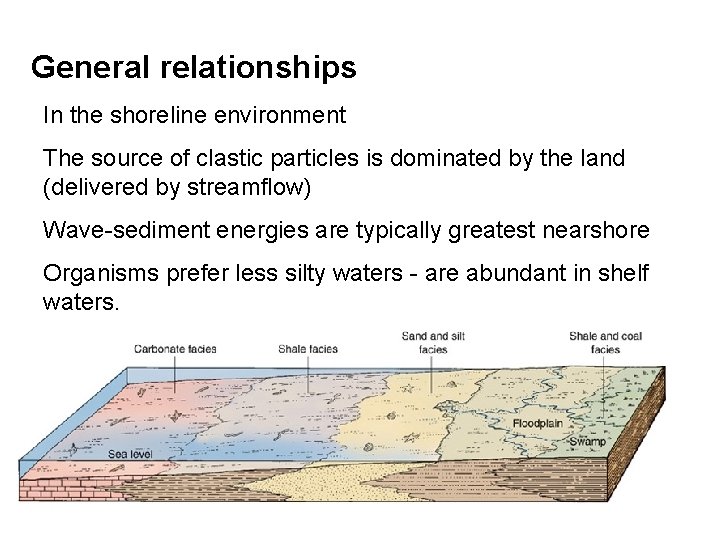 General relationships

In the shoreline environment

The source of clastic particles is dominated by the land (delivered by streamflow)

Wave-sediment energies are typically greatest nearshore

Organisms prefer less silty waters - are abundant in shelf waters.

Carbonate facies

Shale facies

Sand and silt facies

Shale and coal facies

Floodplain

Swamp

Sea level